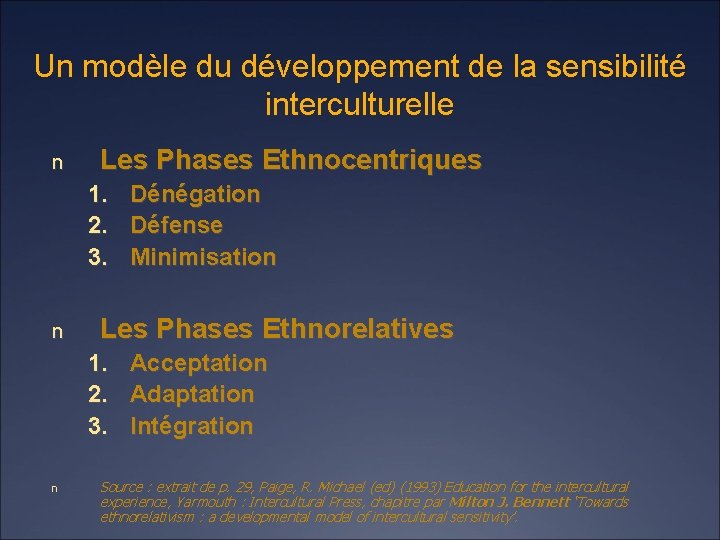 Un modèle du développement de la sensibilité interculturelle

n Les Phases Ethnocentriques

1. Dénégation
2. Défense
3. Minimisation

n Les Phases Ethnorelatives

1. Acceptation
2. Adaptation
3. Intégration

n Source : extrait de p. 29, Paige, R. Michael (ed) (1993) Education for the intercultural experience, Yarmouth : Intercultural Press, chapitre par Milton J. Bennett 'Towards ethnorelativism : a developmental model of intercultural sensitivity'.